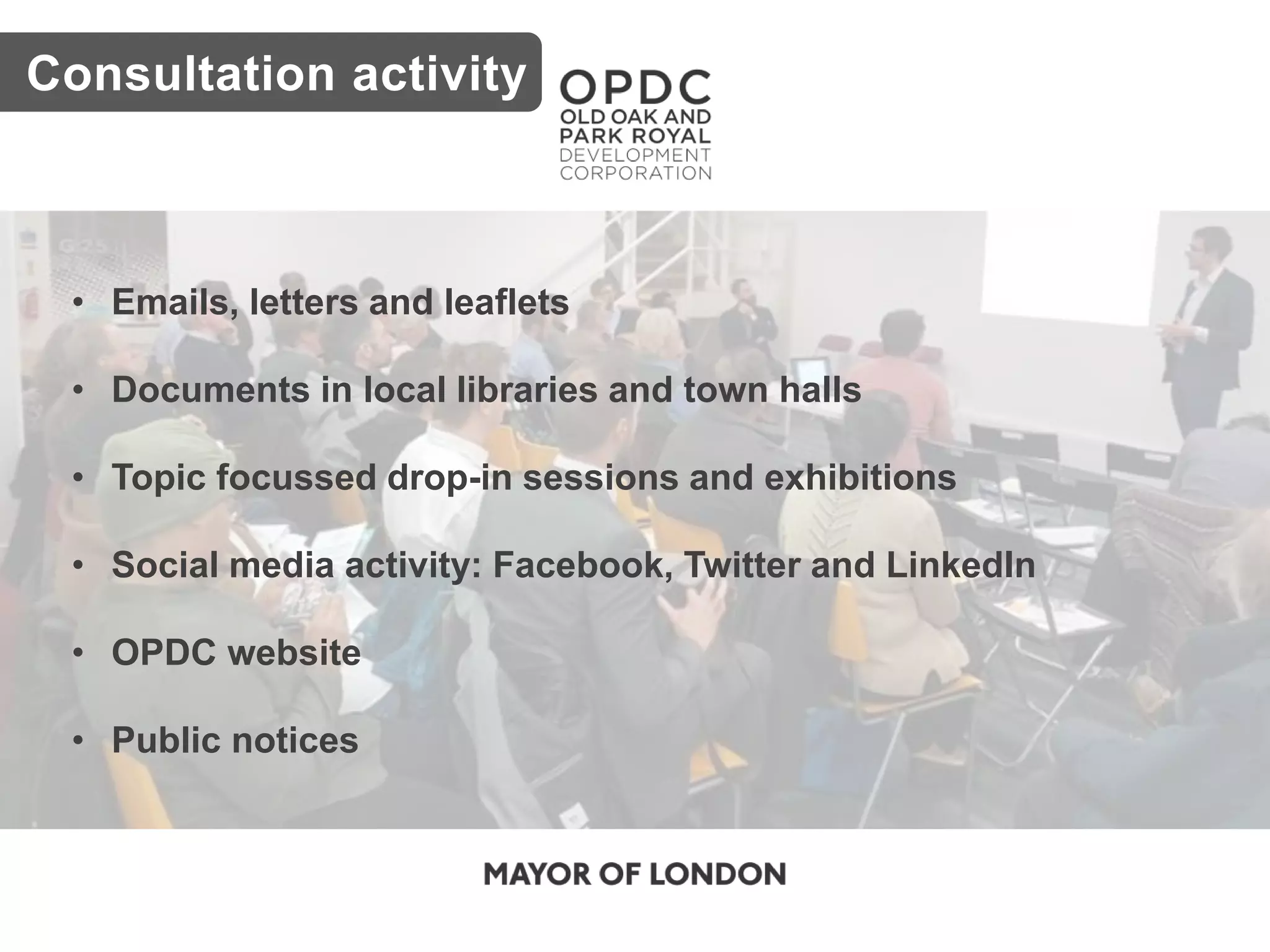 Consultation activity

OPDC
OLD OAK AND PARK ROYAL DEVELOPMENT CORPORATION

• Emails, letters and leaflets

• Documents in local libraries and town halls

• Topic focussed drop-in sessions and exhibitions

• Social media activity: Facebook, Twitter and LinkedIn

• OPDC website

• Public notices

MAYOR OF LONDON